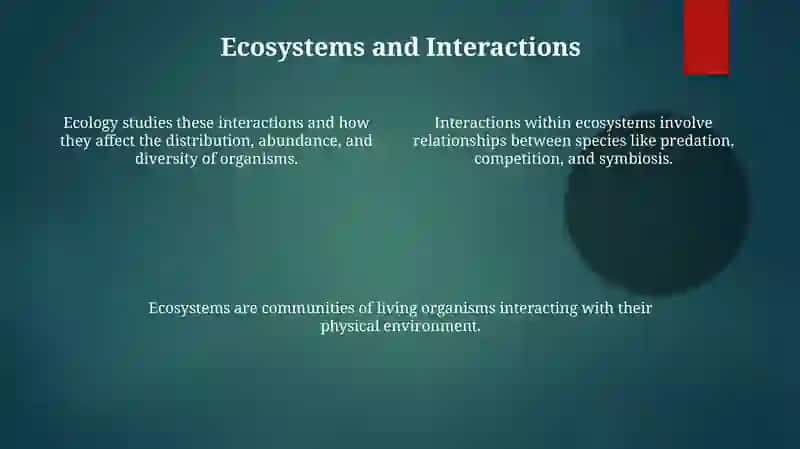 Ecosystems and Interactions

Ecology studies these interactions and how they affect the distribution, abundance, and diversity of organisms.

Interactions within ecosystems involve relationships between species like predation, competition, and symbiosis.

Ecosystems are communities of living organisms interacting with their physical environment.